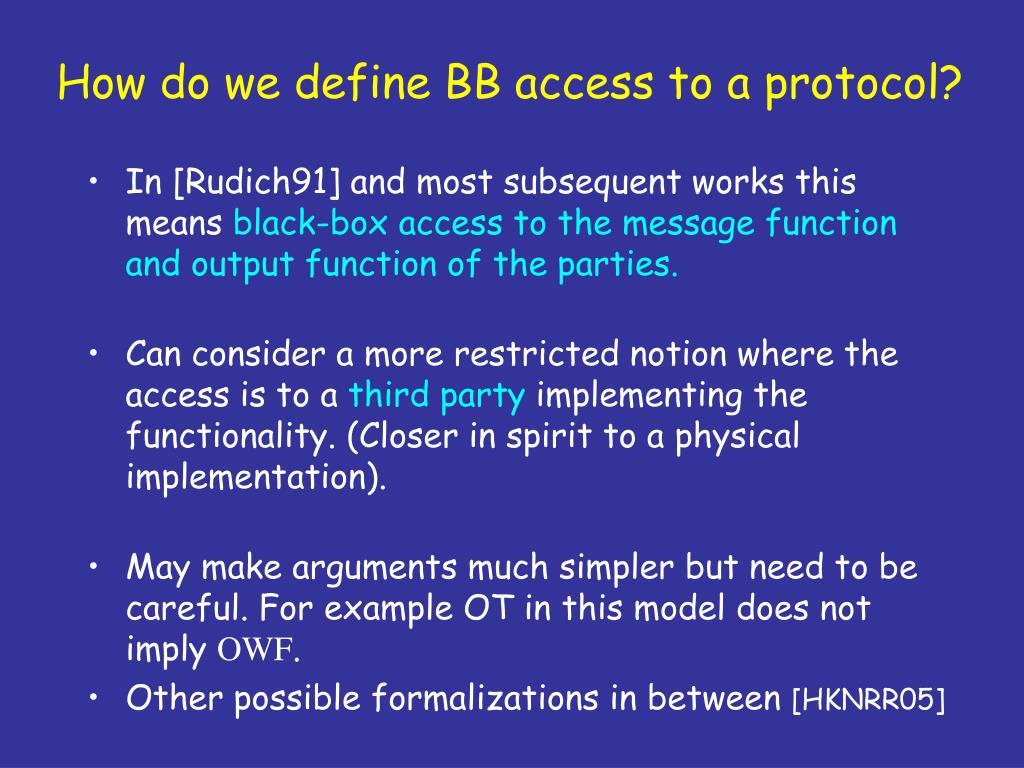 How do we define BB access to a protocol?

• In [Rudich91] and most subsequent works this means black-box access to the message function and output function of the parties.

• Can consider a more restricted notion where the access is to a third party implementing the functionality. (Closer in spirit to a physical implementation).

• May make arguments much simpler but need to be careful. For example OT in this model does not imply OWF.

• Other possible formalizations in between [HKNRR05]